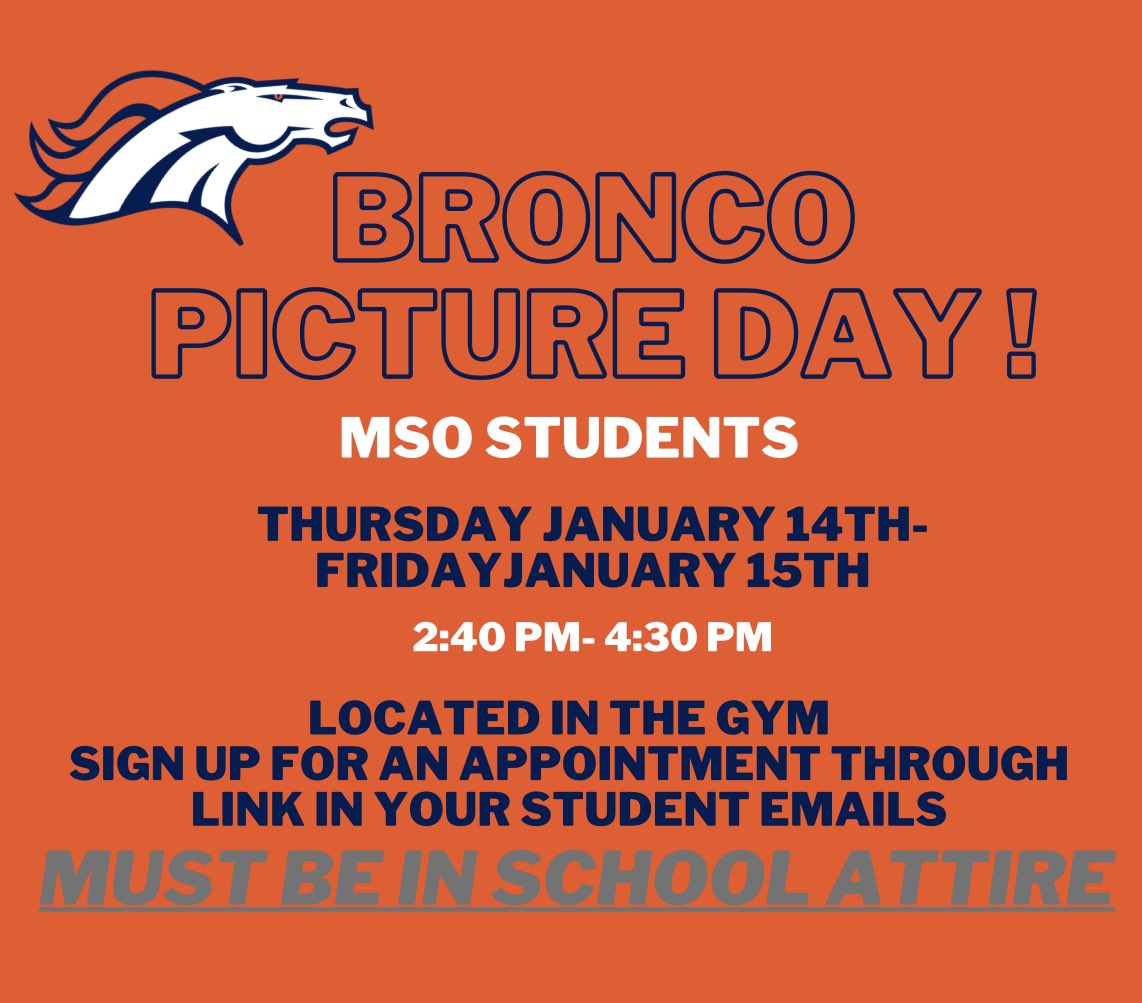 BRONCO PICTURE DAY !

MSO STUDENTS

THURSDAY JANUARY 14TH- FRIDAYJANUARY 15TH

2:40 PM- 4:30 PM

LOCATED IN THE GYM
SIGN UP FOR AN APPOINTMENT THROUGH LINK IN YOUR STUDENT EMAILS

MUST BE IN SCHOOL ATTIRE